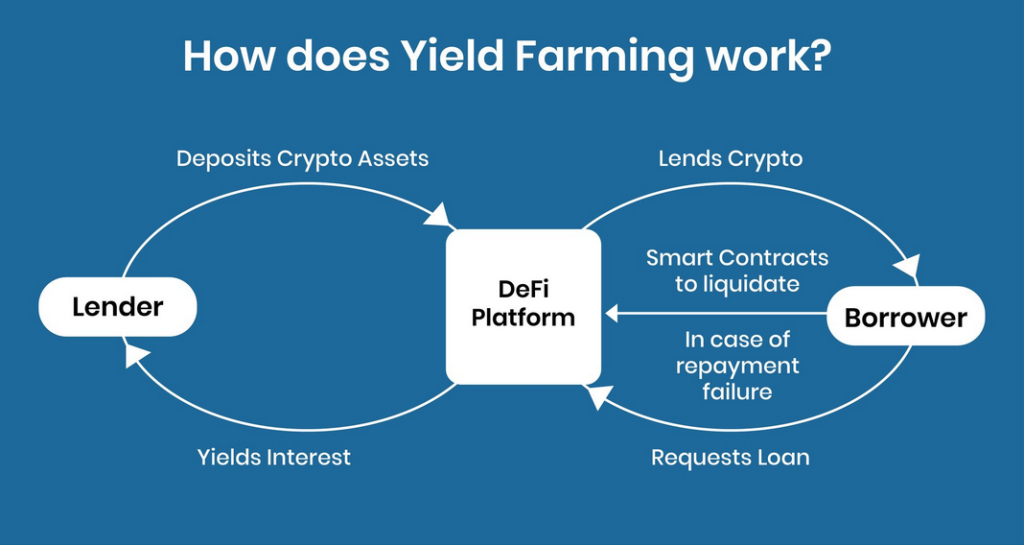 How does Yield Farming work?

Deposits Crypto Assets

Lends Crypto

Lender

DeFi Platform

Smart Contracts to liquidate

Borrower

In case of repayment failure

Yields Interest

Requests Loan